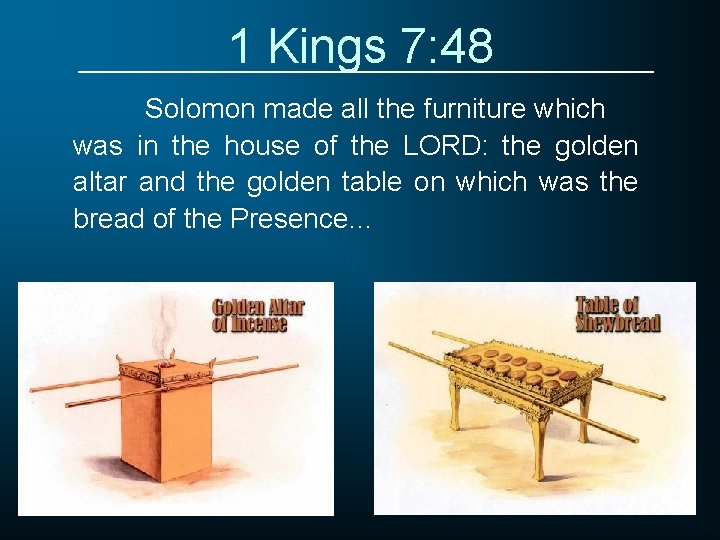 1 Kings 7:48

Solomon made all the furniture which was in the house of the LORD: the golden altar and the golden table on which was the bread of the Presence...

Golden Altar of Incense

Table of Shewbread